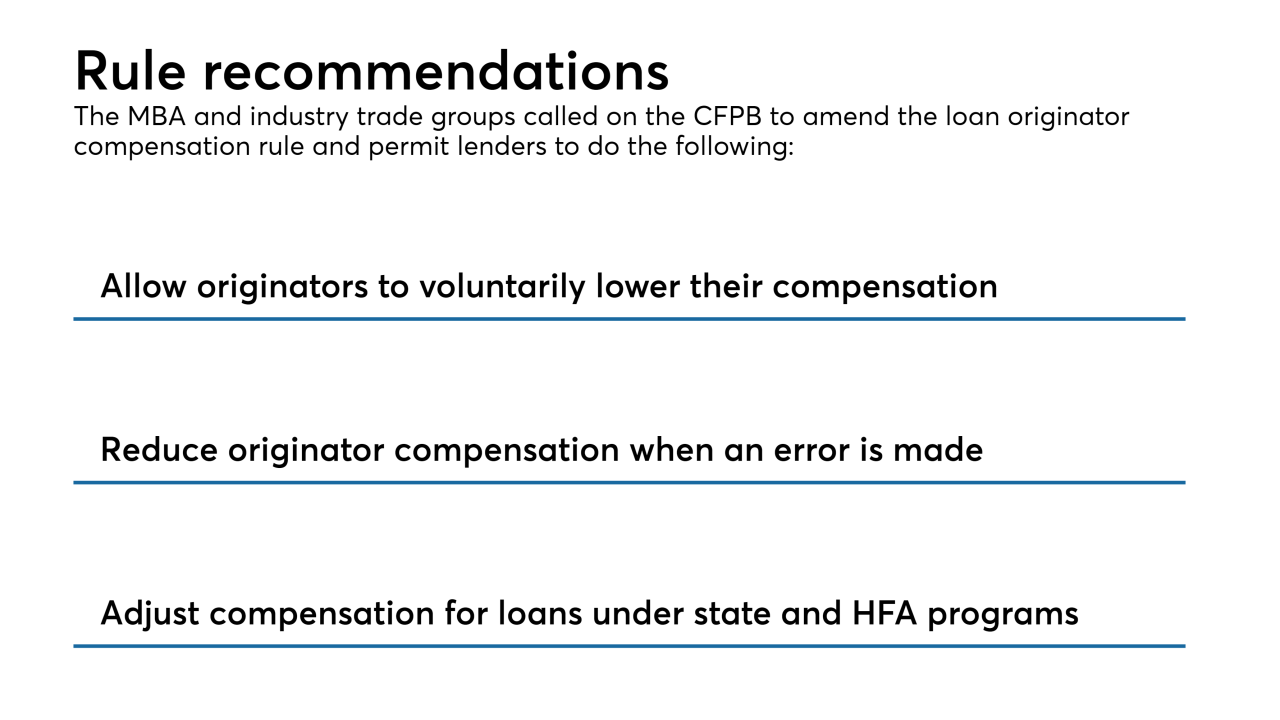 Rule recommendations

The MBA and industry trade groups called on the CFPB to amend the loan originator compensation rule and permit lenders to do the following:

Allow originators to voluntarily lower their compensation

Reduce originator compensation when an error is made

Adjust compensation for loans under state and HFA programs